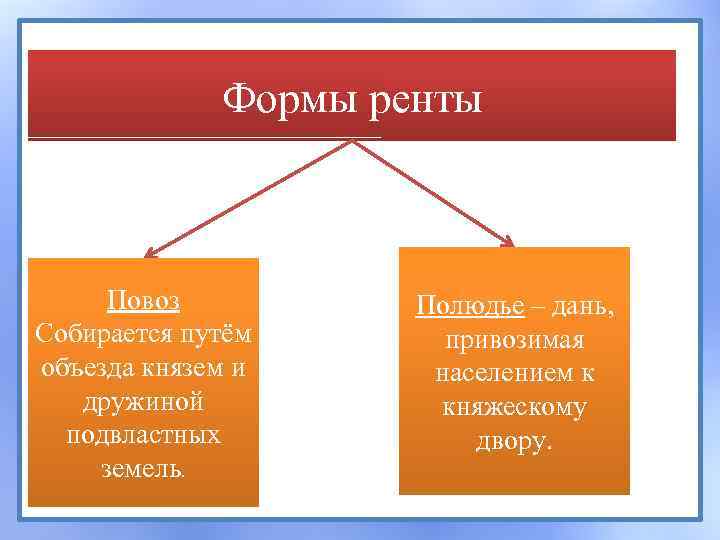 Формы ренты

Повоз
Собирается путём объезда князем и дружиной подвластных земель.

Полюдье – дань, привозимая населением к княжескому двору.